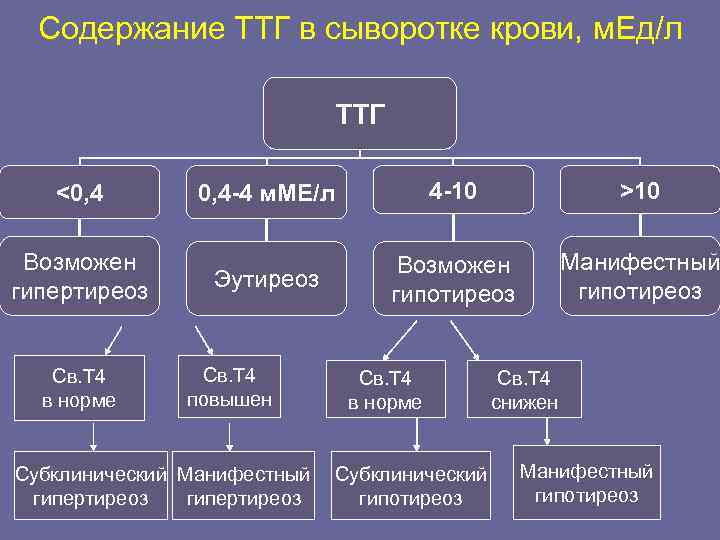 Содержание ТТГ в сыворотке крови, мЕд/л

ТТГ

<0,4

0,4-4 мМЕ/л

4-10

>10

Возможен гипертиреоз

Эутиреоз

Возможен гипотиреоз

Манифестный гипотиреоз

Св.Т4 в норме

Св.Т4 повышен

Св.Т4 в норме

Св.Т4 снижен

Субклинический гипертиреоз

Манифестный гипертиреоз

Субклинический гипотиреоз

Манифестный гипотиреоз